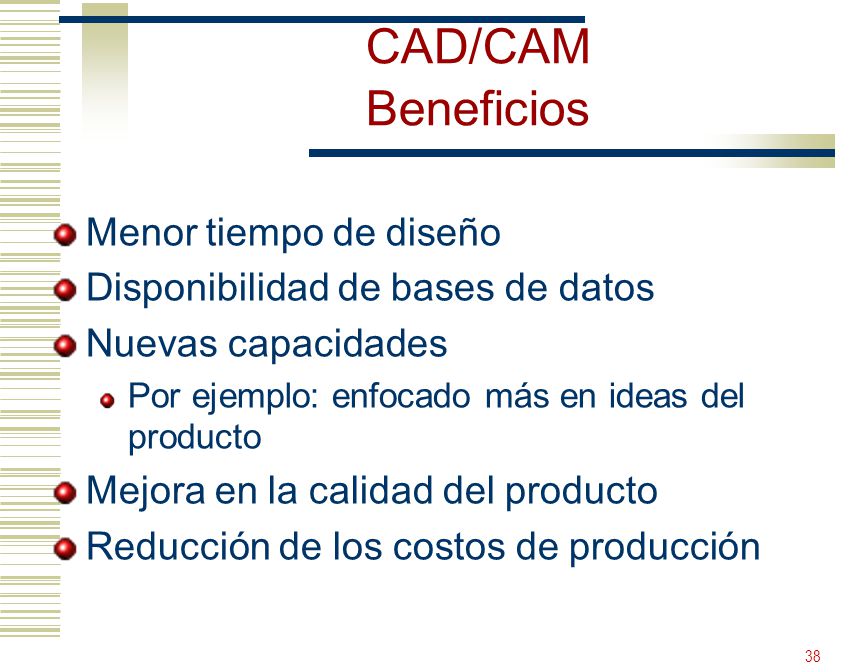 CAD/CAM
Beneficios

Menor tiempo de diseño
Disponibilidad de bases de datos
Nuevas capacidades
Por ejemplo: enfocado más en ideas del producto
Mejora en la calidad del producto
Reducción de los costos de producción

38